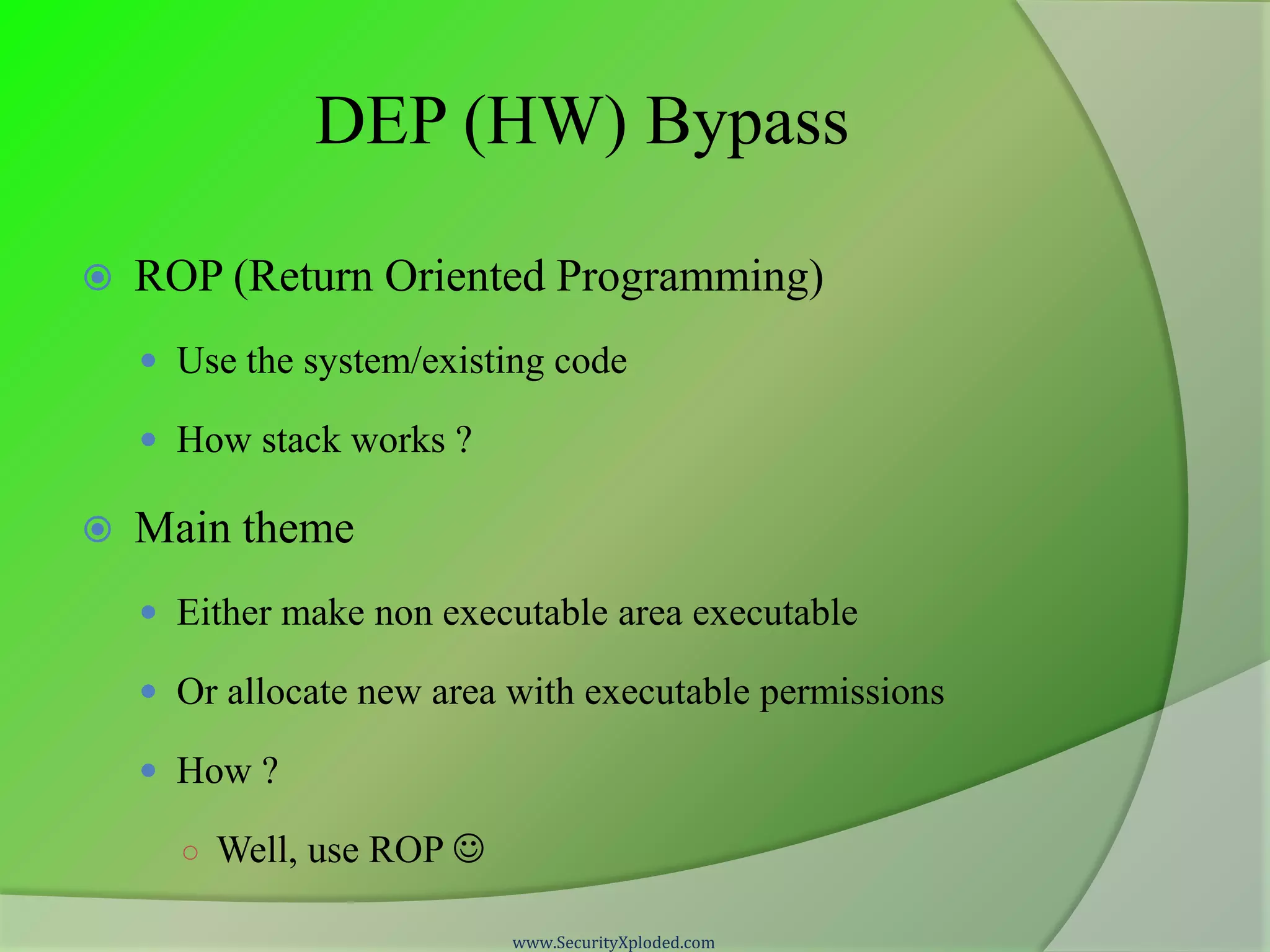 DEP (HW) Bypass

ROP (Return Oriented Programming)

Use the system/existing code

How stack works ?

Main theme

Either make non executable area executable

Or allocate new area with executable permissions

How ?

Well, use ROP ☺

www.SecurityXploded.com